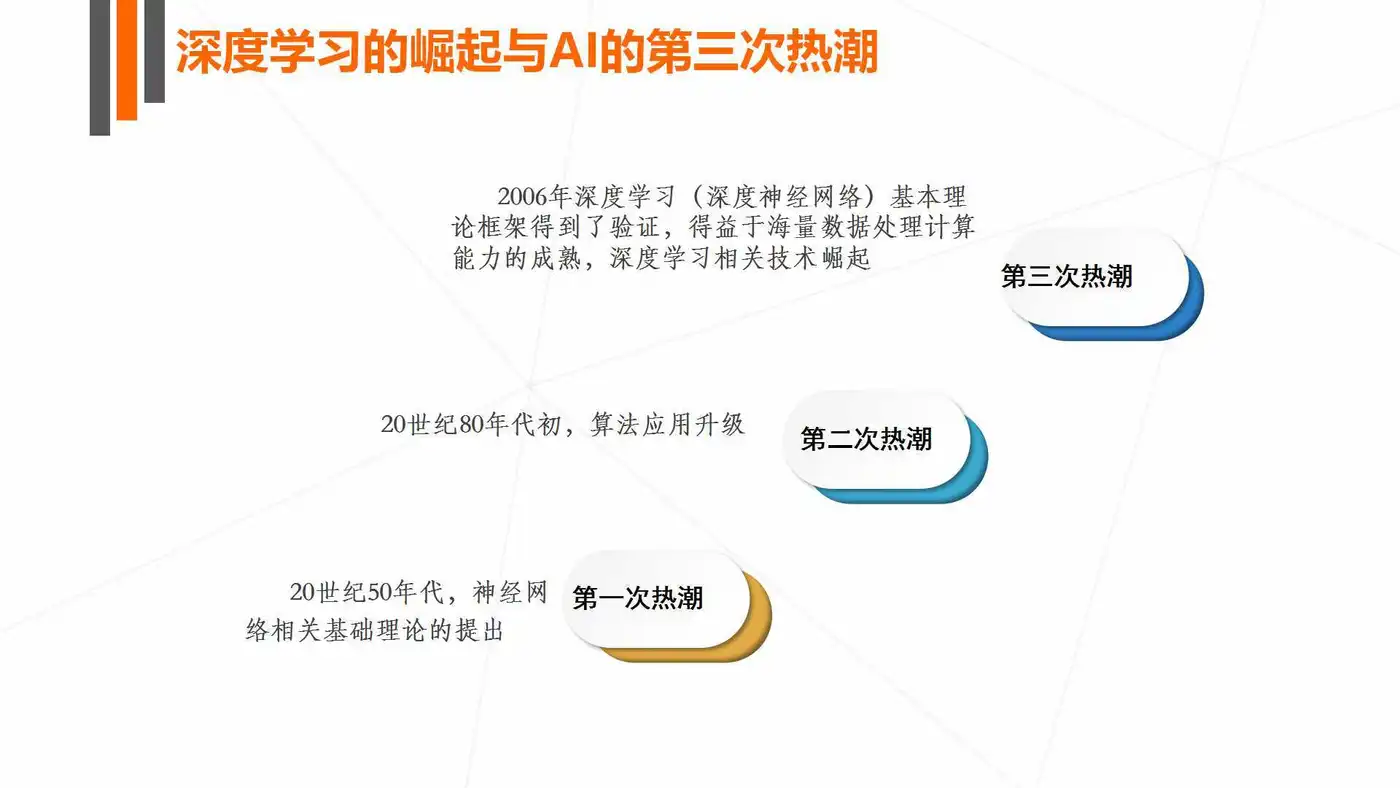 深度学习的崛起与AI的第三次热潮

2006年深度学习（深度神经网络）基本理论框架得到了验证，得益于海量数据处理计算能力的成熟，深度学习相关技术崛起

第三次热潮

20世纪80年代初，算法应用升级

第二次热潮

20世纪50年代，神经网络相关基础理论的提出

第一次热潮